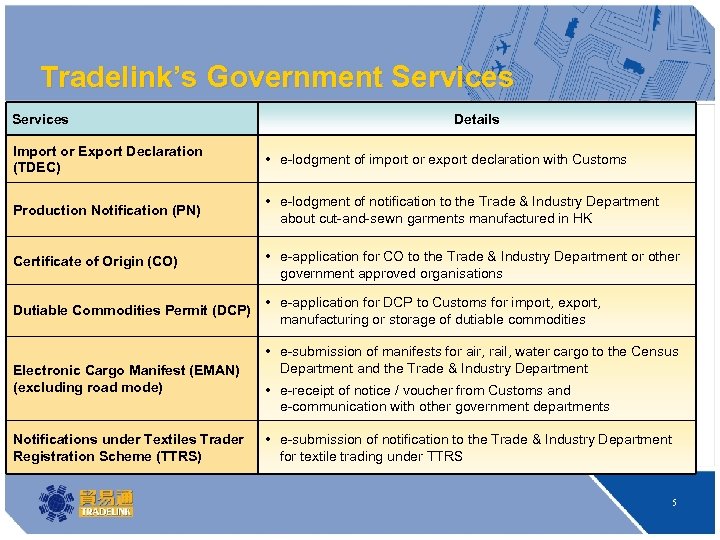 Tradelink's Government Services

| Services | Details |
|---|---|
| Import or Export Declaration (TDEC) | • e-lodgment of import or export declaration with Customs |
| Production Notification (PN) | • e-lodgment of notification to the Trade & Industry Department about cut-and-sewn garments manufactured in HK |
| Certificate of Origin (CO) | • e-application for CO to the Trade & Industry Department or other government approved organisations |
| Dutiable Commodities Permit (DCP) | • e-application for DCP to Customs for import, export, manufacturing or storage of dutiable commodities |
| Electronic Cargo Manifest (EMAN) (excluding road mode) | • e-submission of manifests for air, rail, water cargo to the Census Department and the Trade & Industry Department • e-receipt of notice / voucher from Customs and e-communication with other government departments |
| Notifications under Textiles Trader Registration Scheme (TTRS) | • e-submission of notification to the Trade & Industry Department for textile trading under TTRS |

貿易通
TRADELINK

5